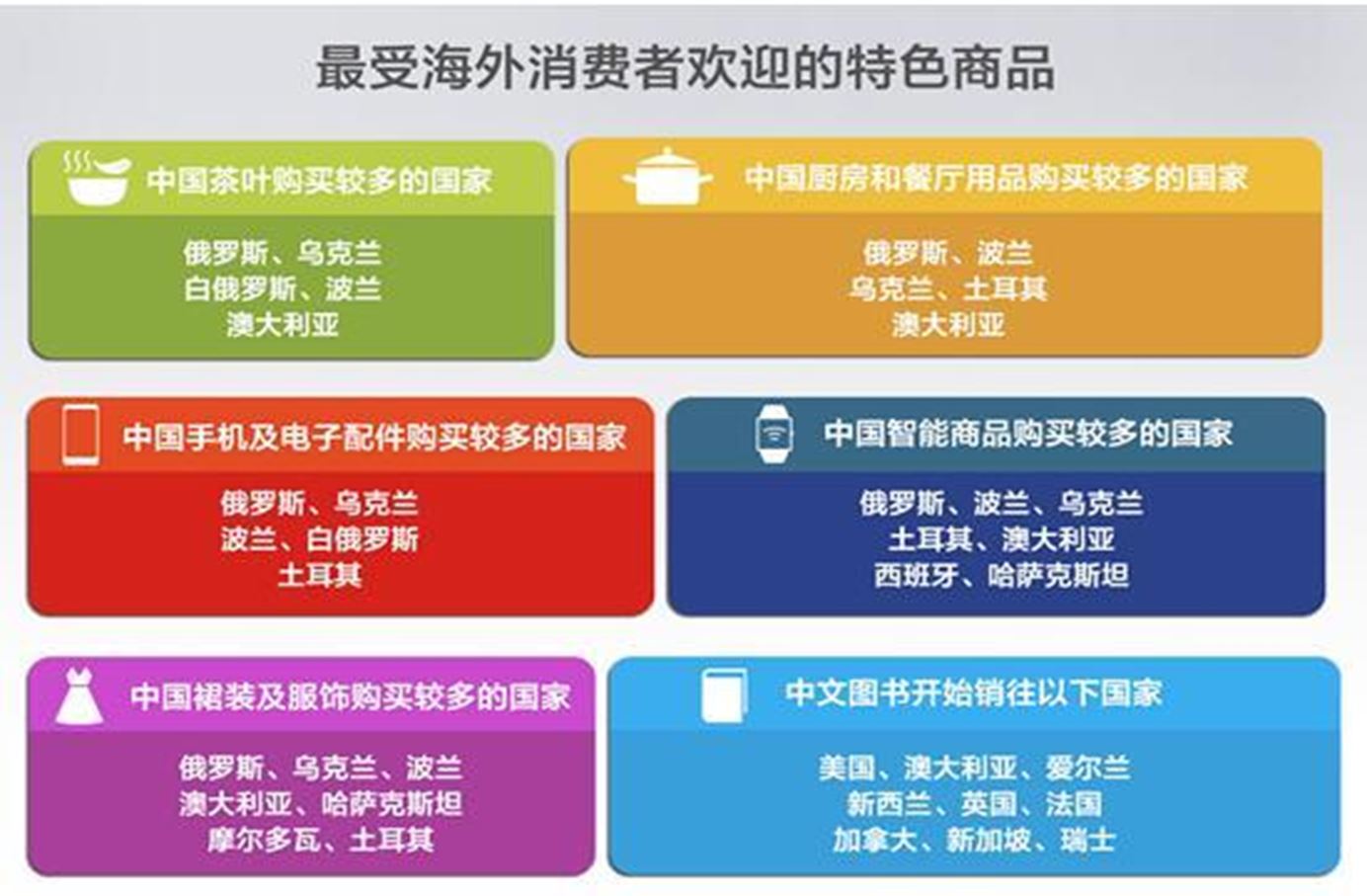 最受海外消费者欢迎的特色商品

中国茶叶购买较多的国家

俄罗斯、乌克兰
白俄罗斯、波兰
澳大利亚

中国厨房和餐厅用品购买较多的国家

俄罗斯、波兰
乌克兰、土耳其
澳大利亚

中国手机及电子配件购买较多的国家

俄罗斯、乌克兰
波兰、白俄罗斯
土耳其

中国智能商品购买较多的国家

俄罗斯、波兰、乌克兰
土耳其、澳大利亚
西班牙、哈萨克斯坦

中国裙装及服饰购买较多的国家

俄罗斯、乌克兰、波兰
澳大利亚、哈萨克斯坦
摩尔多瓦、土耳其

中文图书开始销往以下国家

美国、澳大利亚、爱尔兰
新西兰、英国、法国
加拿大、新加坡、瑞士